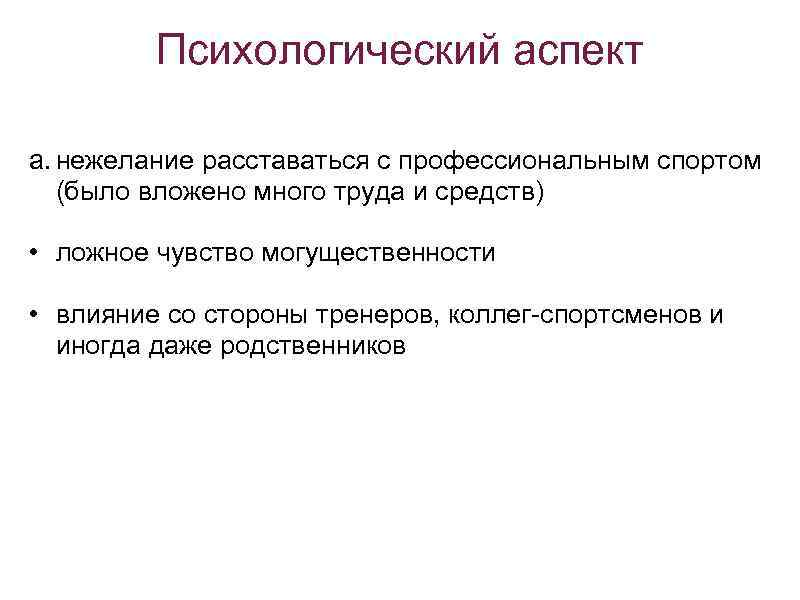 Психологический аспект

a. нежелание расставаться с профессиональным спортом (было вложено много труда и средств)

• ложное чувство могущественности

• влияние со стороны тренеров, коллег-спортсменов и иногда даже родственников